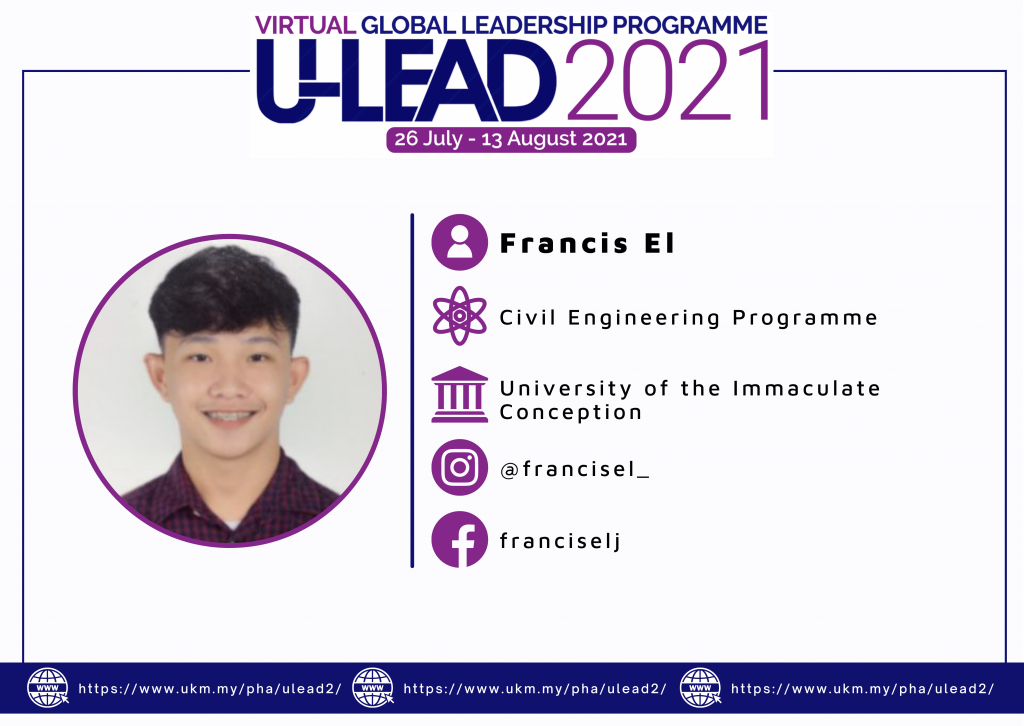 VIRTUAL GLOBAL LEADERSHIP PROGRAMME
U-LEAD 2021
26 July - 13 August 2021

Francis El

Civil Engineering Programme

University of the Immaculate Conception

@francisel_

franciselj

WWW https://www.ukm.my/pha/ulead2/ WWW https://www.ukm.my/pha/ulead2/ WWW https://www.ukm.my/pha/ulead2/